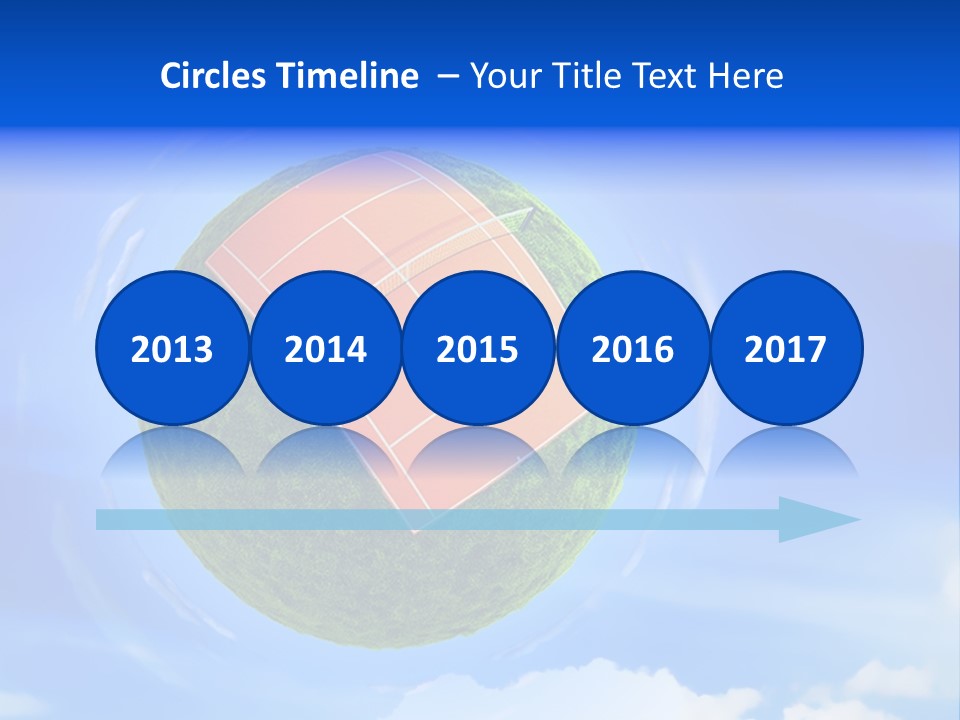 Circles Timeline – Your Title Text Here

2013

2014

2015

2016

2017